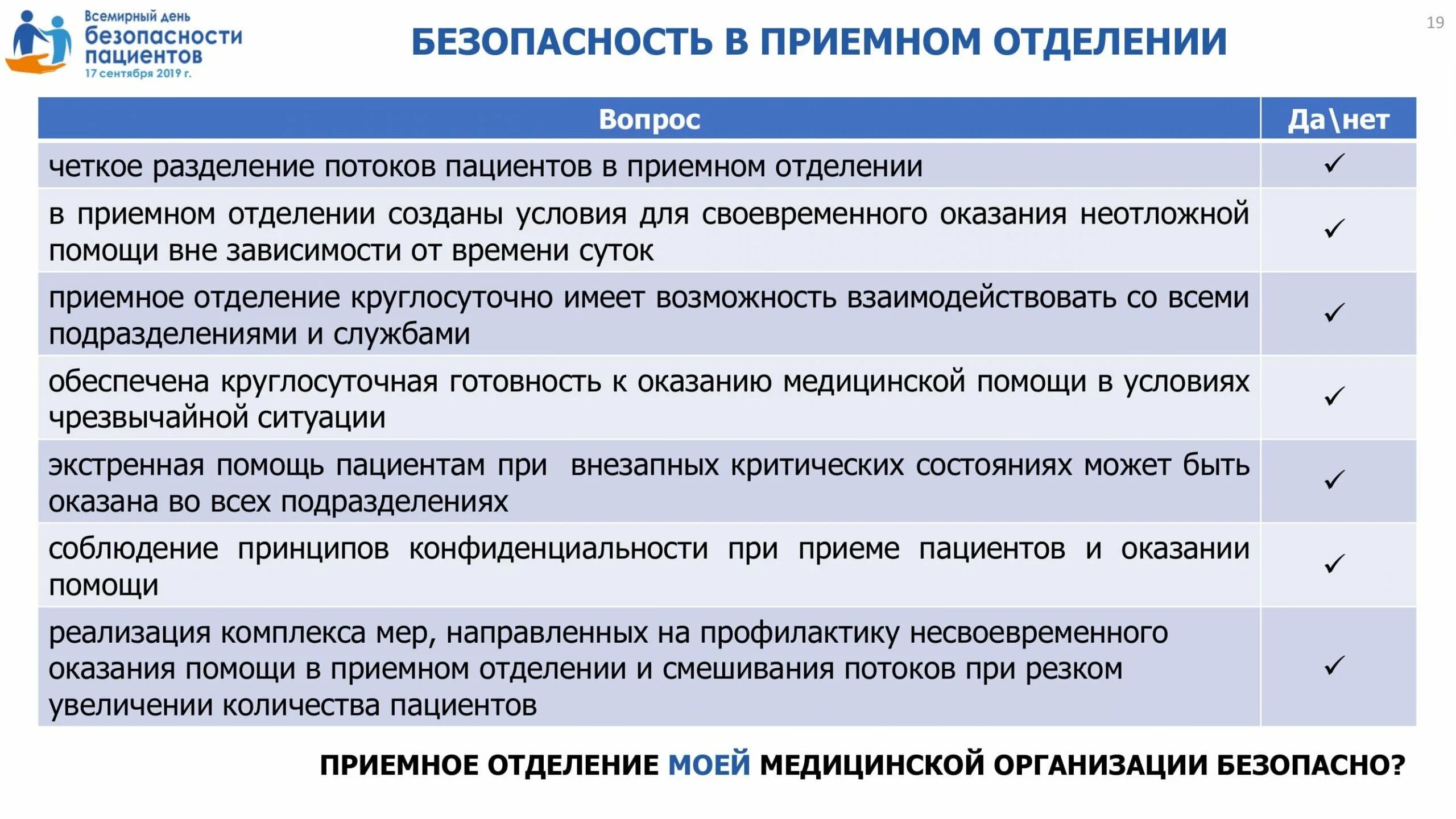 Всемирный день безопасности пациентов
17 сентября 2019 г.

БЕЗОПАСНОСТЬ В ПРИЕМНОМ ОТДЕЛЕНИИ

19

| Вопрос | Да\нет |
|---|---|
| четкое разделение потоков пациентов в приемном отделении | ✓ |
| в приемном отделении созданы условия для своевременного оказания неотложной помощи вне зависимости от времени суток | ✓ |
| приемное отделение круглосуточно имеет возможность взаимодействовать со всеми подразделениями и службами | ✓ |
| обеспечена круглосуточная готовность к оказанию медицинской помощи в условиях чрезвычайной ситуации | ✓ |
| экстренная помощь пациентам при внезапных критических состояниях может быть оказана во всех подразделениях | ✓ |
| соблюдение принципов конфиденциальности при приеме пациентов и оказании помощи | ✓ |
| реализация комплекса мер, направленных на профилактику несвоевременного оказания помощи в приемном отделении и смешивания потоков при резком увеличении количества пациентов | ✓ |

ПРИЕМНОЕ ОТДЕЛЕНИЕ МОЕЙ МЕДИЦИНСКОЙ ОРГАНИЗАЦИИ БЕЗОПАСНО?